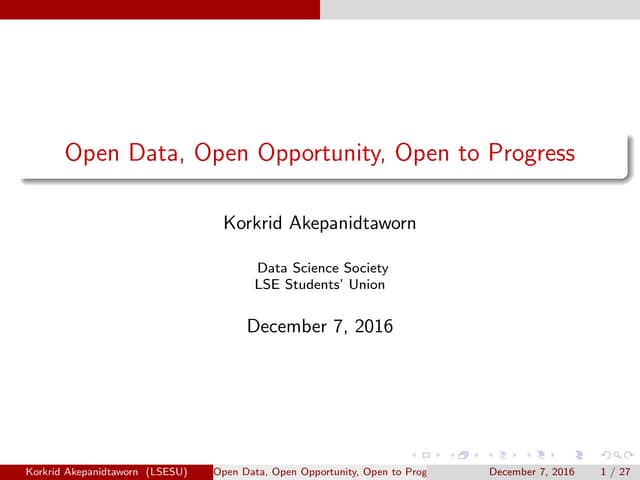 Open Data, Open Opportunity, Open to Progress

Korkrid Akepanidtaworn

Data Science Society
LSE Students' Union

December 7, 2016

Korkrid Akepanidtaworn (LSESU) Open Data, Open Opportunity, Open to Prog December 7, 2016 1 / 27